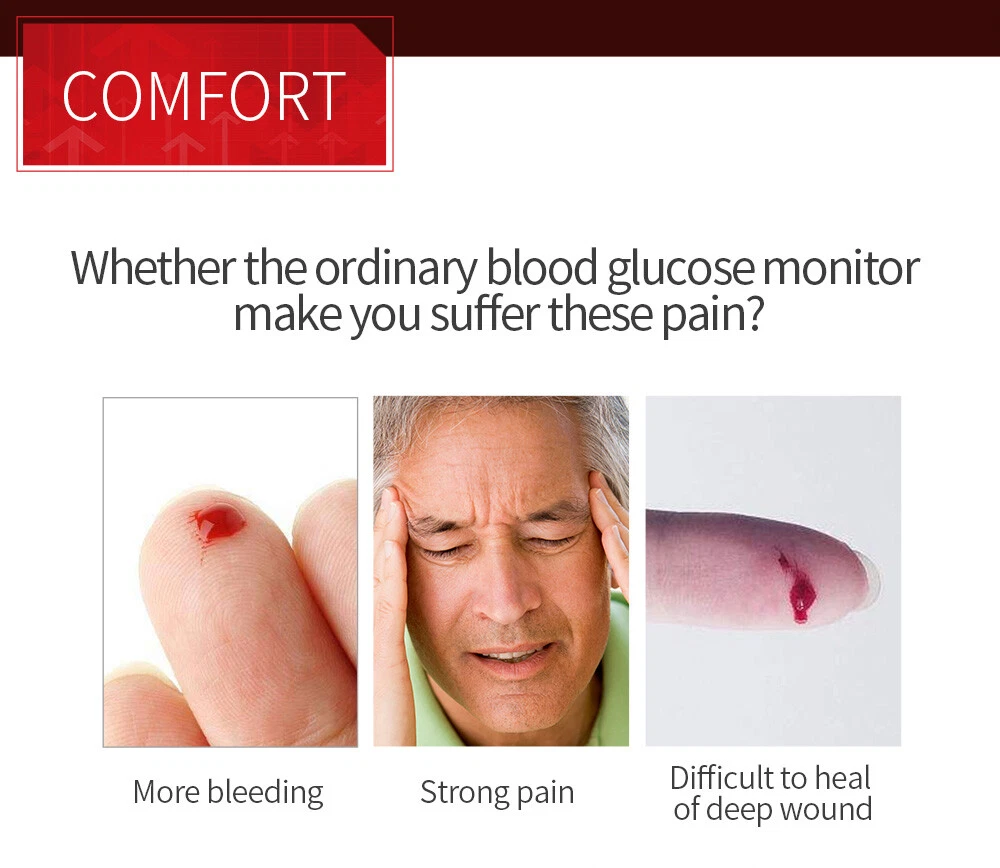 COMFORT

Whether the ordinary blood glucose monitor make you suffer these pain?

More bleeding

Strong pain

Difficult to heal of deep wound